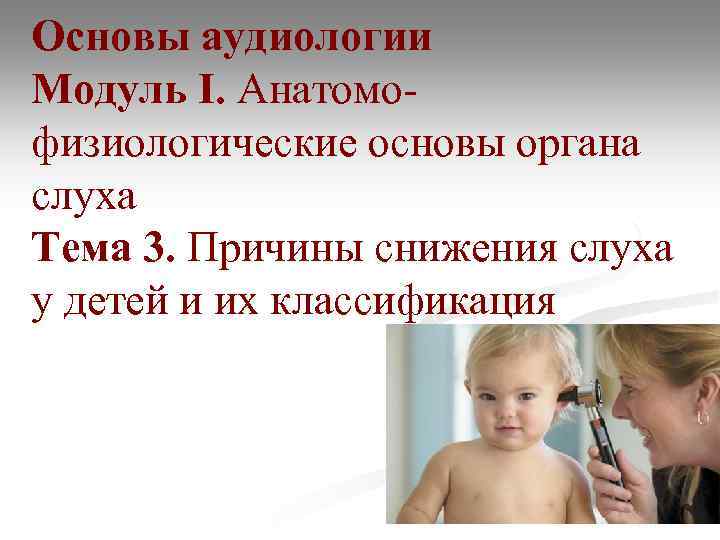 Основы аудиологии
Модуль I. Анатомо-физиологические основы органа слуха
Тема 3. Причины снижения слуха у детей и их классификация